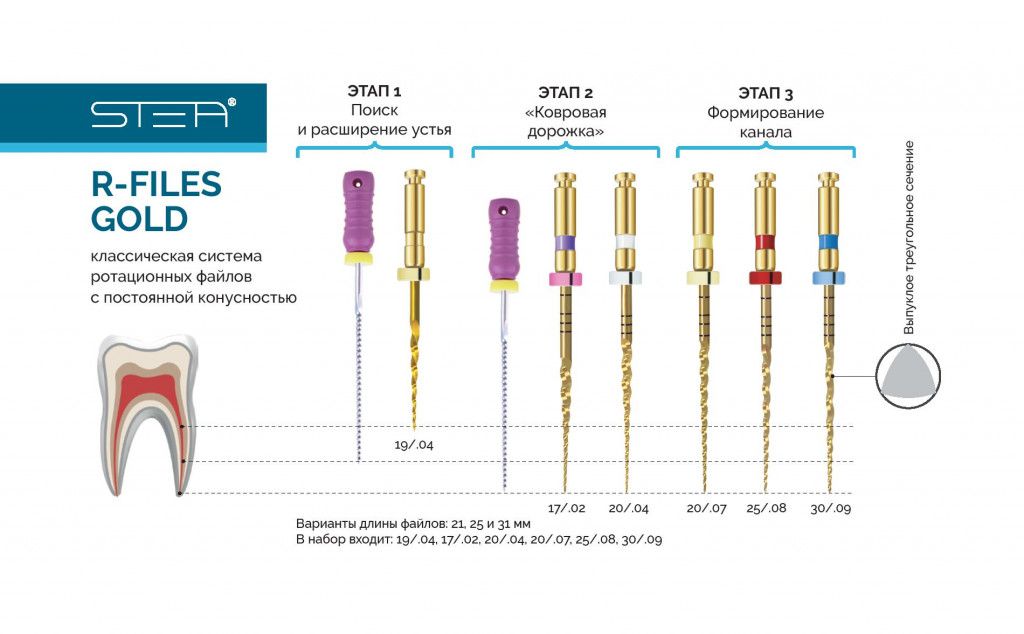 STEA®

R-FILES GOLD

классическая система ротационных файлов с постоянной конусностью

ЭТАП 1
Поиск и расширение устья

ЭТАП 2
«Ковровая дорожка»

ЭТАП 3
Формирование канала

Выпуклое треугольное сечение

19/.04

17/.02

20/.04

20/.07

25/.08

30/.09

Варианты длины файлов: 21, 25 и 31 мм
В набор входит: 19/.04, 17/.02, 20/.04, 20/.07, 25/.08, 30/.09